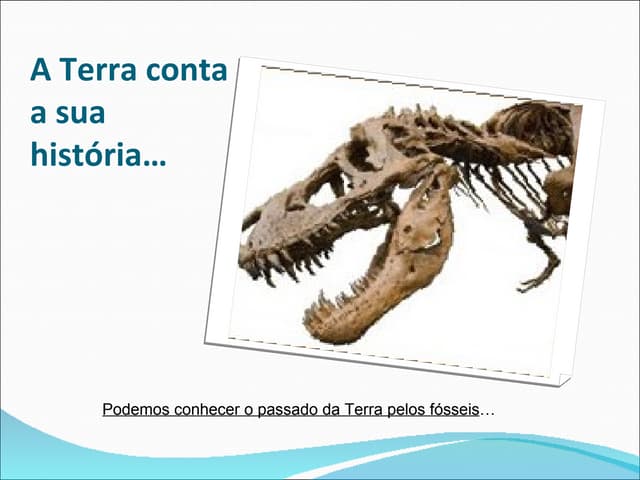 A Terra conta a sua história…

Podemos conhecer o passado da Terra pelos fósseis…